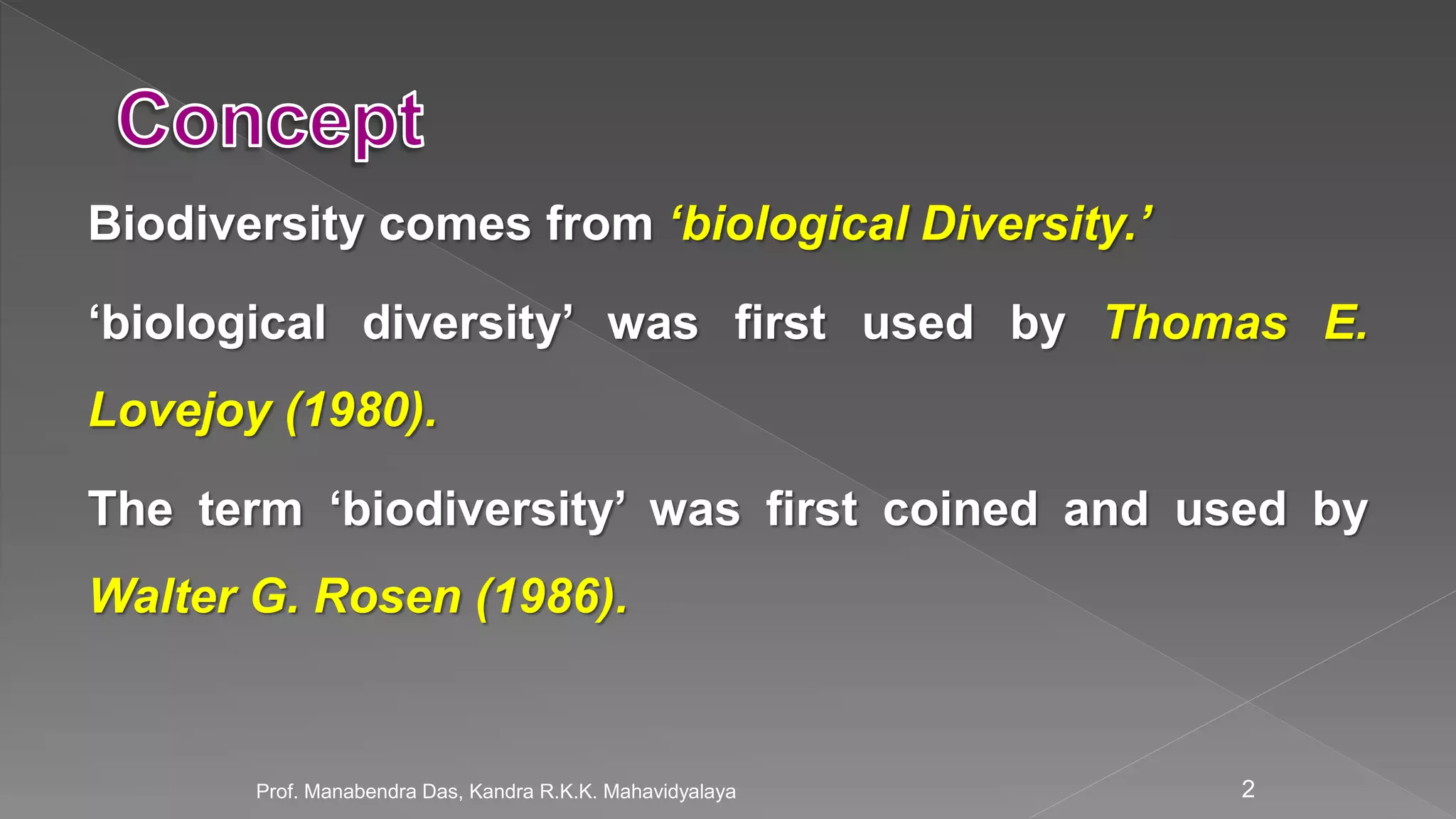 Concept

Biodiversity comes from ‘biological Diversity.’

‘biological diversity’ was first used by Thomas E. Lovejoy (1980).

The term ‘biodiversity’ was first coined and used by Walter G. Rosen (1986).

Prof. Manabendra Das, Kandra R.K.K. Mahavidyalaya

2